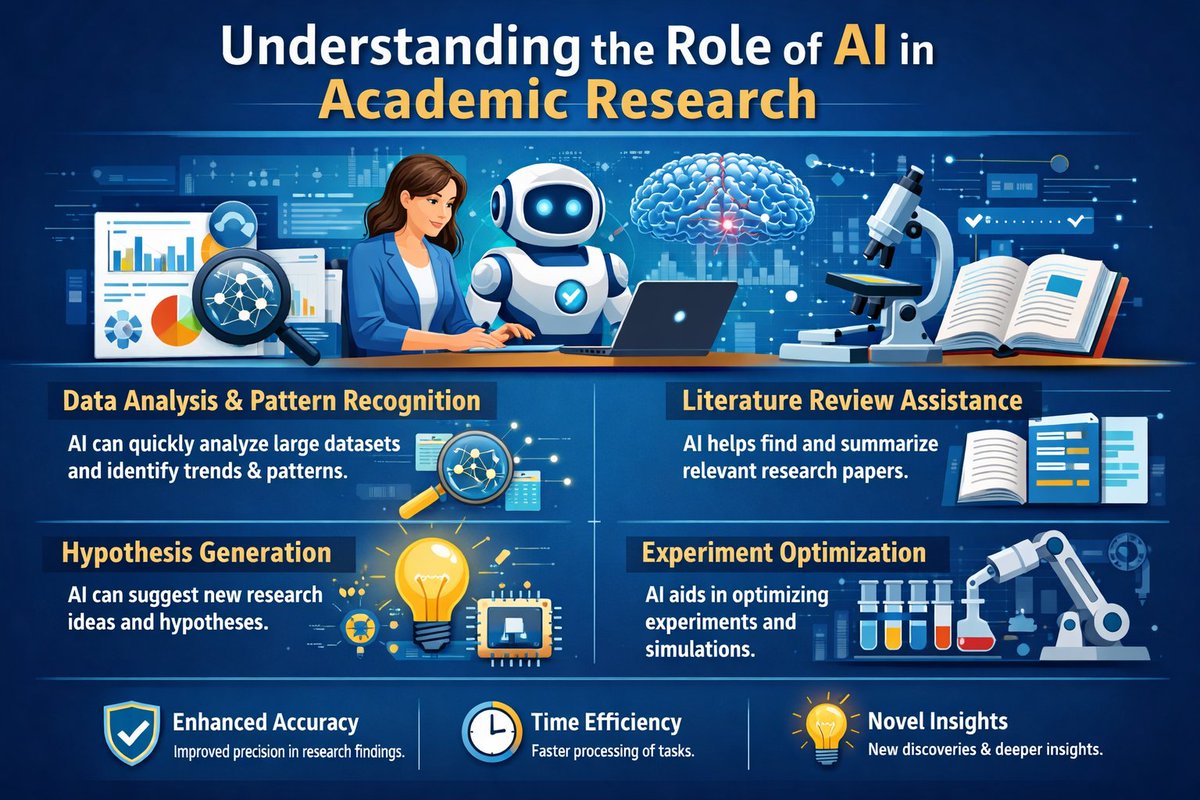 Understanding the Role of AI in Academic Research

Data Analysis & Pattern Recognition

AI can quickly analyze large datasets and identify trends & patterns.

Literature Review Assistance

AI helps find and summarize relevant research papers.

Hypothesis Generation

AI can suggest new research ideas and hypotheses.

Experiment Optimization

AI aids in optimizing experiments and simulations.

Enhanced Accuracy

Improved precision in research findings.

Time Efficiency

Faster processing of tasks.

Novel Insights

New discoveries & deeper insights.